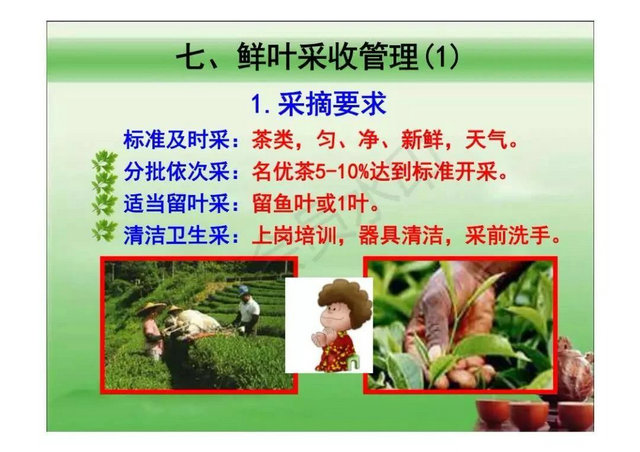 七、鲜叶采收管理(1)

1. 采摘要求

标准及时采：茶类，匀、净、新鲜，天气。

分批依次采：名优茶5-10%达到标准开采。

适当留叶采：留鱼叶或1叶。

清洁卫生采：上岗培训，器具清洁，采前洗手。